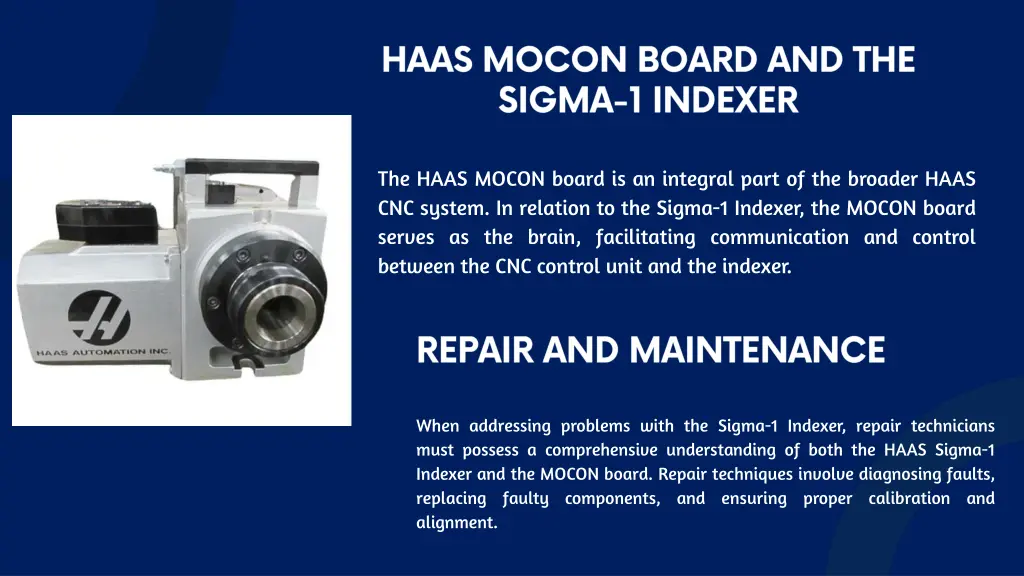 HAAS MOCON BOARD AND THE SIGMA-1 INDEXER

HAAS AUTOMATION INC.

The HAAS MOCON board is an integral part of the broader HAAS CNC system. In relation to the Sigma-1 Indexer, the MOCON board serves as the brain, facilitating communication and control between the CNC control unit and the indexer.

REPAIR AND MAINTENANCE

When addressing problems with the Sigma-1 Indexer, repair technicians must possess a comprehensive understanding of both the HAAS Sigma-1 Indexer and the MOCON board. Repair techniques involve diagnosing faults, replacing faulty components, and ensuring proper calibration and alignment.